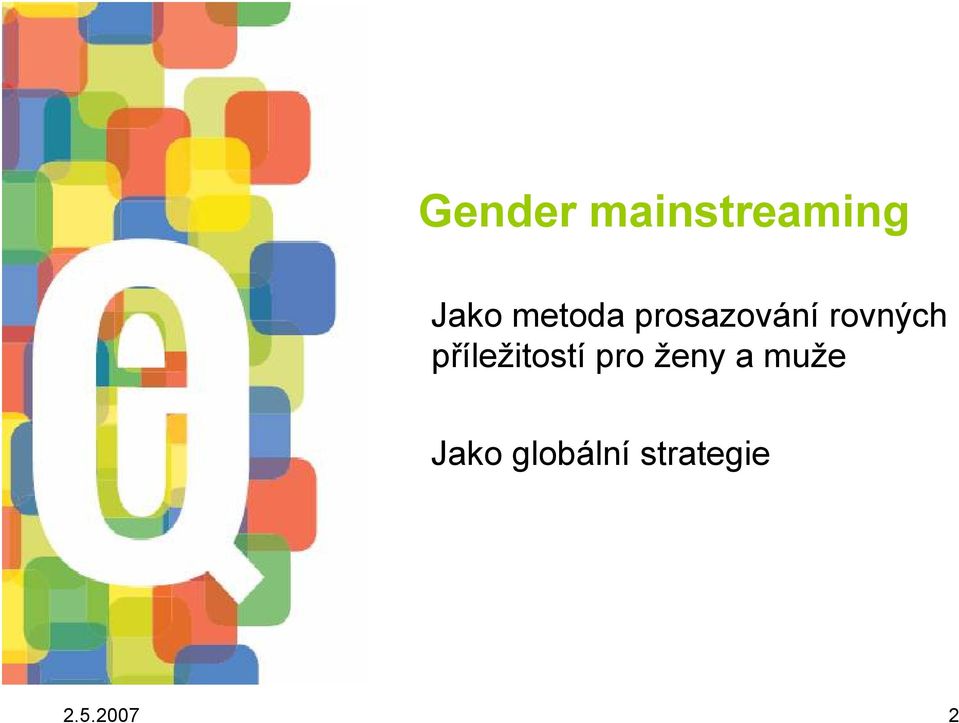 Gender mainstreaming

Jako metoda prosazování rovných příležitostí pro ženy a muže

Jako globální strategie

2.5.2007

2